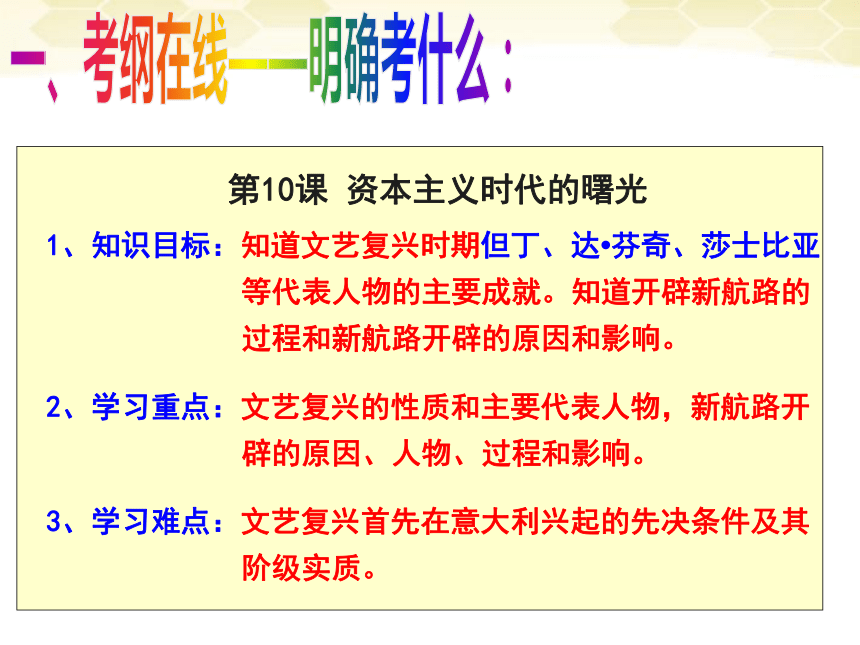 一、考纲在线——明确考什么：

第10课 资本主义时代的曙光

1、知识目标：知道文艺复兴时期但丁、达•芬奇、莎士比亚等代表人物的主要成就。知道开辟新航路的过程和新航路开辟的原因和影响。

2、学习重点：文艺复兴的性质和主要代表人物，新航路开辟的原因、人物、过程和影响。

3、学习难点：文艺复兴首先在意大利兴起的先决条件及其阶级实质。